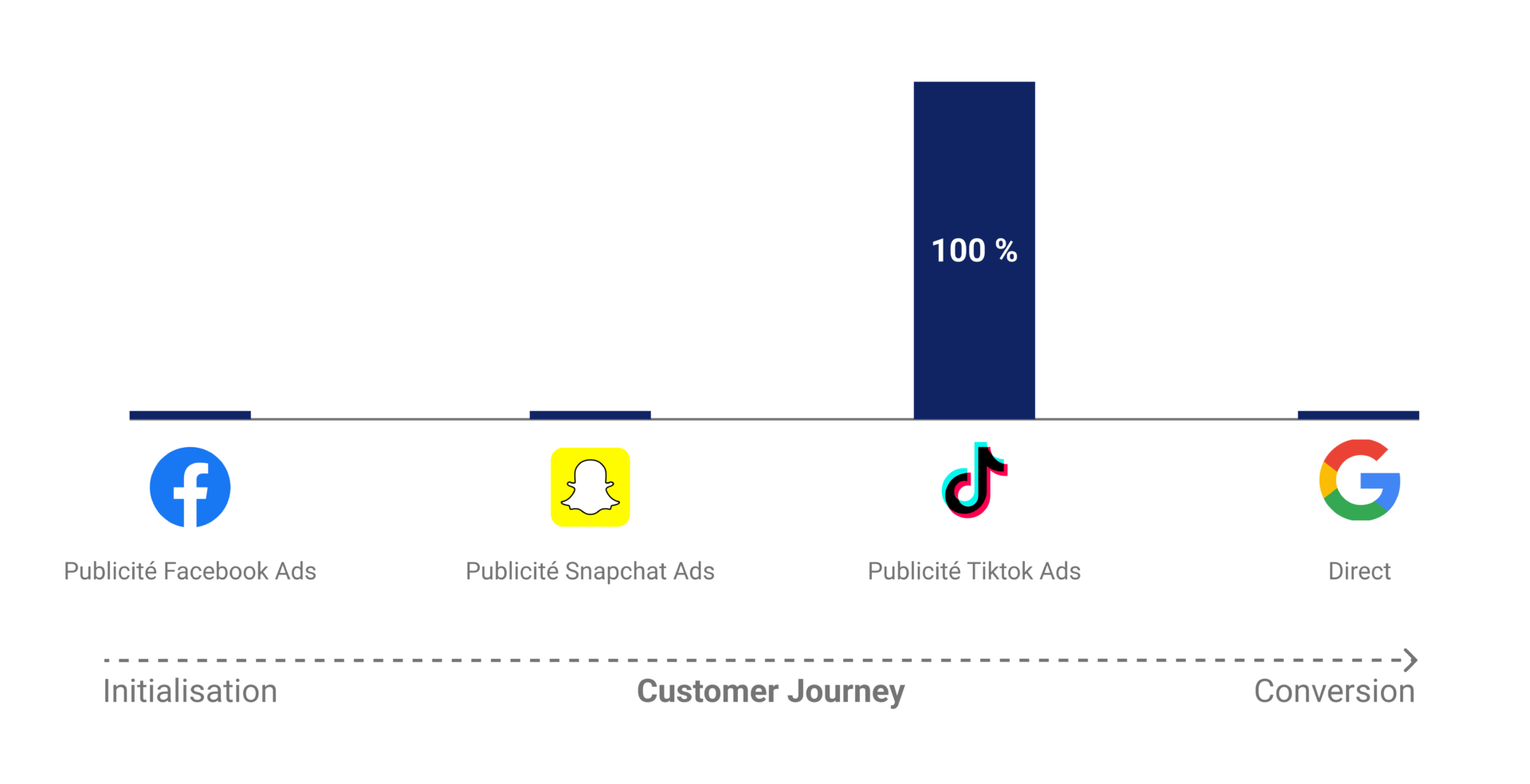 100 %

Publicité Facebook Ads

Publicité Snapchat Ads

Publicité Tiktok Ads

Direct

Initialisation

Customer Journey

Conversion